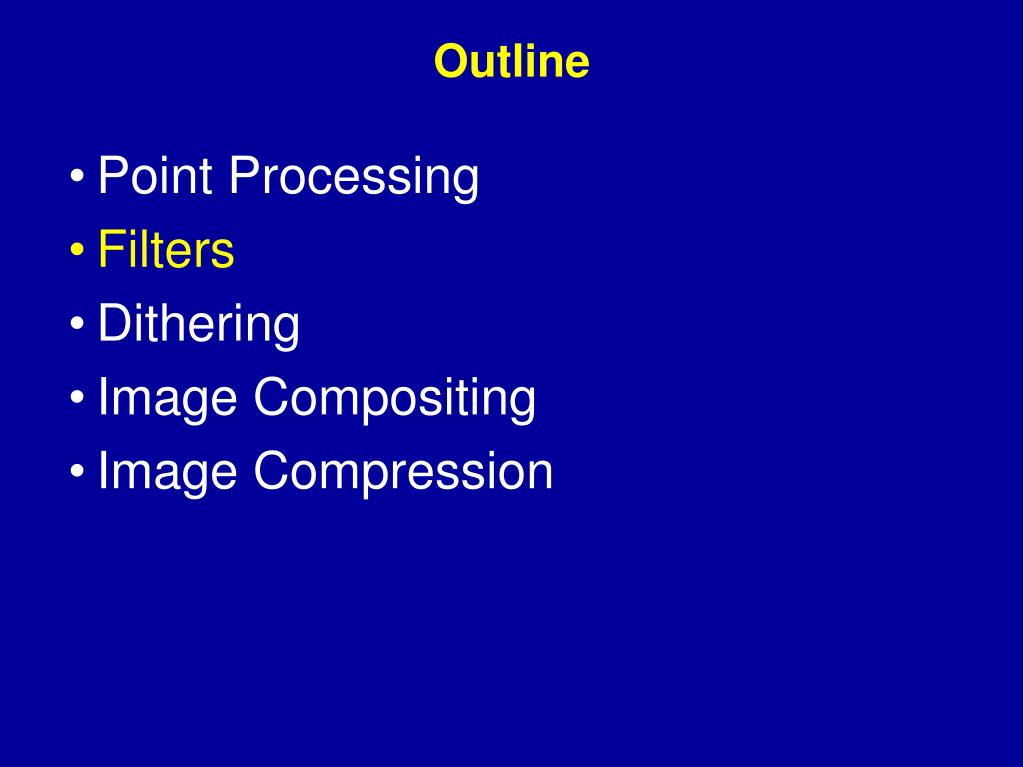 Outline

• Point Processing
• Filters
• Dithering
• Image Compositing
• Image Compression